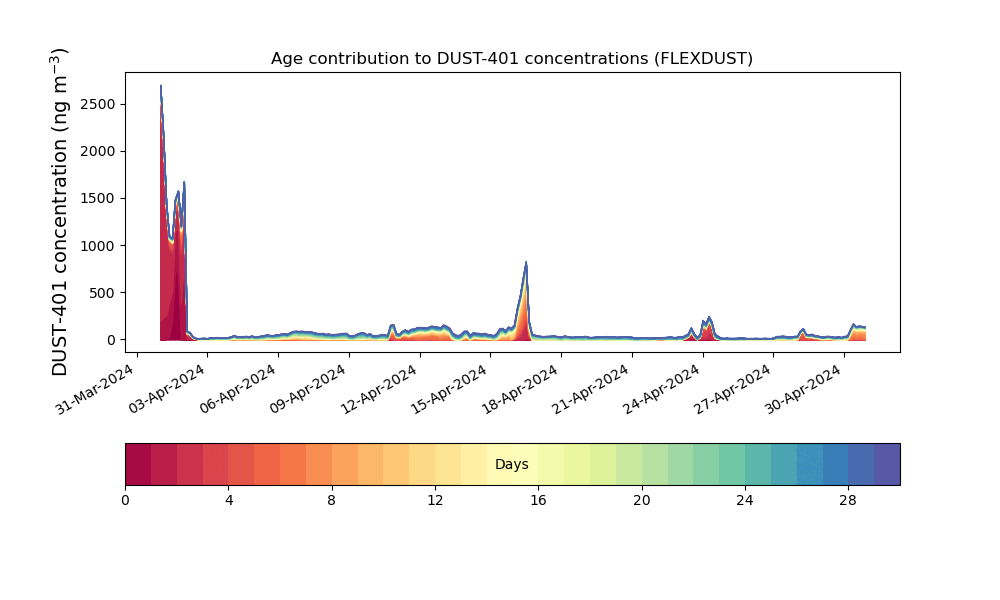 Age contribution to DUST-401 concentrations (FLEXDUST)

DUST-401 concentration (ng m$^{-3}$)

2500
2000
1500
1000
500
0

31-Mar-2024
03-Apr-2024
06-Apr-2024
09-Apr-2024
12-Apr-2024
15-Apr-2024
18-Apr-2024
21-Apr-2024
24-Apr-2024
27-Apr-2024
30-Apr-2024

Days

0
4
8
12
16
20
24
28